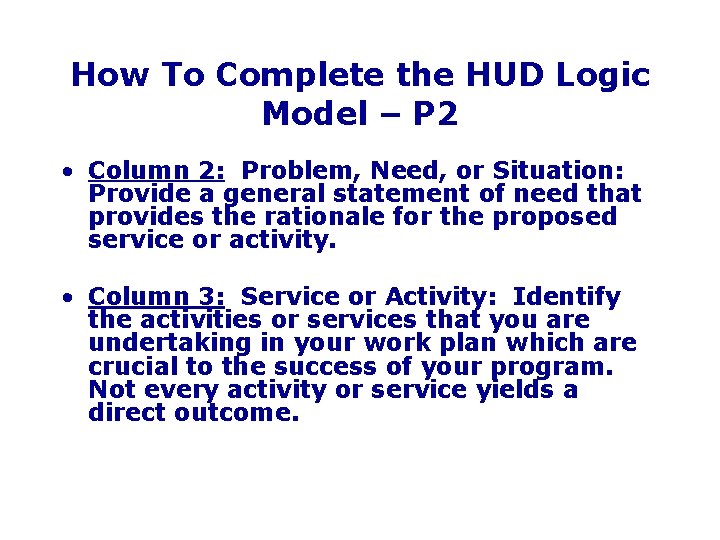 How To Complete the HUD Logic Model – P2

• Column 2: Problem, Need, or Situation: Provide a general statement of need that provides the rationale for the proposed service or activity.

• Column 3: Service or Activity: Identify the activities or services that you are undertaking in your work plan which are crucial to the success of your program. Not every activity or service yields a direct outcome.